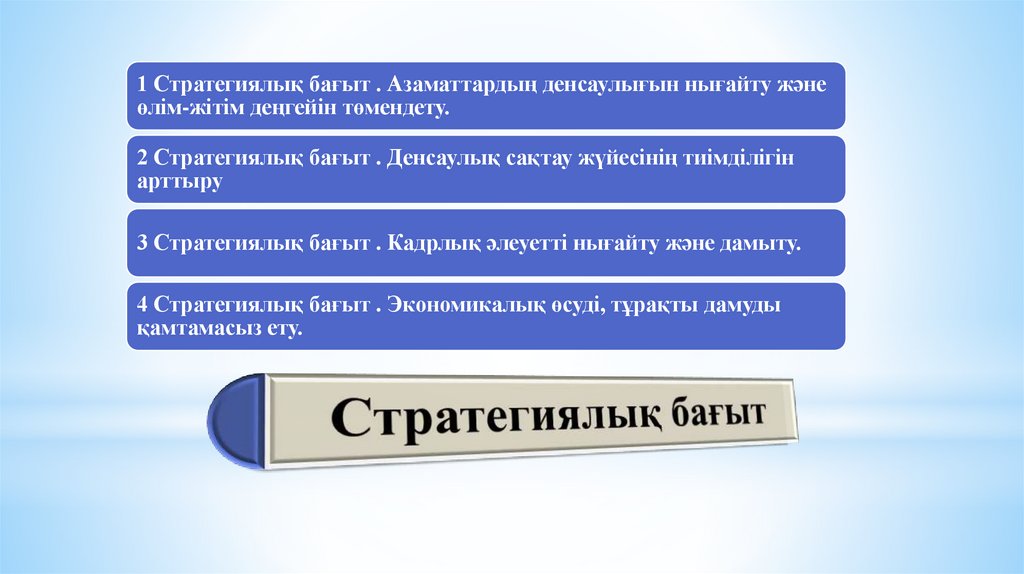 1 Стратегиялық бағыт . Азаматтардың денсаулығын нығайту және өлім-жітім деңгейін төмендету.

2 Стратегиялық бағыт . Денсаулық сақтау жүйесінің тиімділігін арттыру

3 Стратегиялық бағыт . Кадрлық әлеуетті нығайту және дамыту.

4 Стратегиялық бағыт . Экономикалық өсуді, тұрақты дамуды қамтамасыз ету.

Стратегиялық бағыт